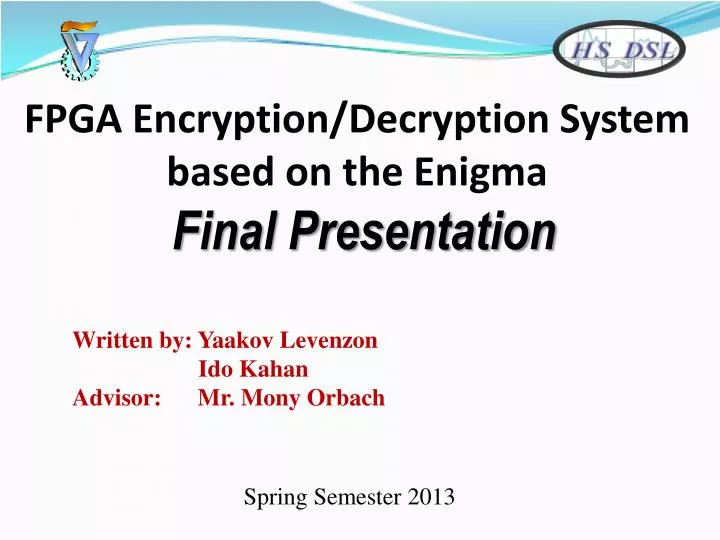 HS DSL

FPGA Encryption/Decryption System based on the Enigma

Final Presentation

Written by: Yaakov Levenzon
Ido Kahan
Advisor: Mr. Mony Orbach

Spring Semester 2013